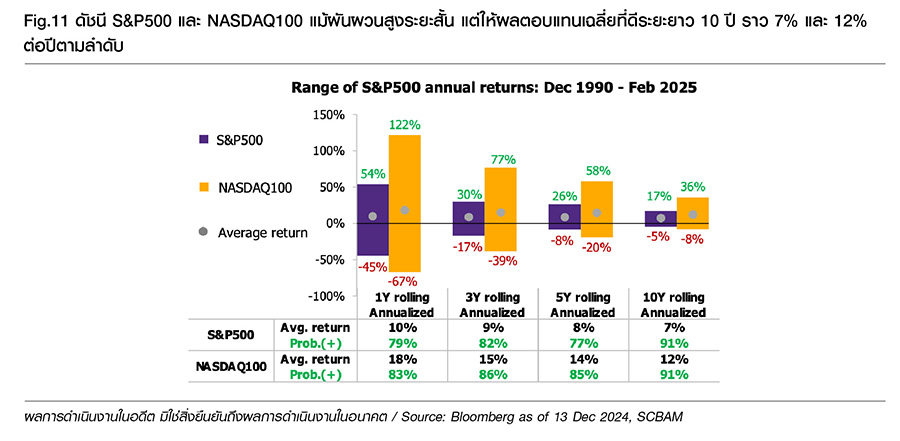 Fig.11 ดัชนี S&P500 และ NASDAQ100 แม้ผันผวนสูงระยะสั้น แต่ให้ผลตอบแทนเฉลี่ยที่ดีระยะยาว 10 ปี ราว 7% และ 12% ต่อปีตามลำดับ

Range of S&P500 annual returns: Dec 1990 - Feb 2025

S&P500
NASDAQ100
Average return

150%
100%
50%
0%
-50%
-100%

54%
122%
-45%
-67%
30%
77%
-17%
-39%
26%
58%
-8%
-20%
17%
36%
-5%
-8%

| | | 1Y rolling Annualized | 3Y rolling Annualized | 5Y rolling Annualized | 10Y rolling Annualized |
|---|---|---|---|---|---|
| S&P500 | Avg. return | 10% | 9% | 8% | 7% |
| | Prob.(+) | 79% | 82% | 77% | 91% |
| NASDAQ100 | Avg. return | 18% | 15% | 14% | 12% |
| | Prob.(+) | 83% | 86% | 85% | 91% |

ผลการดำเนินงานในอดีต มิใช่สิ่งยืนยันถึงผลการดำเนินงานในอนาคต / Source: Bloomberg as of 13 Dec 2024, SCBAM